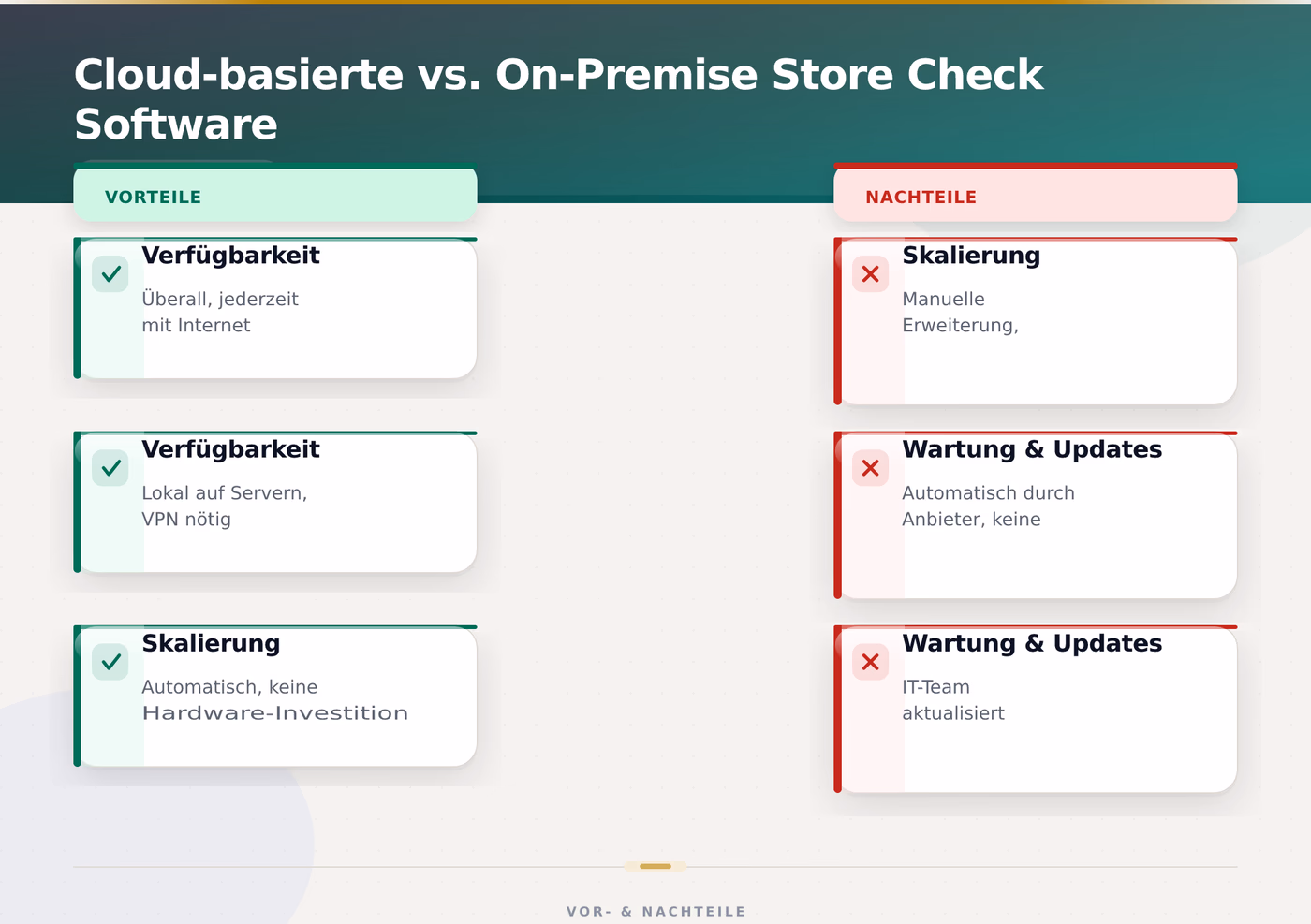 Cloud-basierte vs. On-Premise Store Check Software

VORTEILE

Verfügbarkeit

Überall, jederzeit mit Internet

Verfügbarkeit

Lokal auf Servern, VPN nötig

Skalierung

Automatisch, keine Hardware-Investition

NACHTEILE

Skalierung

Manuelle Erweiterung,

Wartung & Updates

Automatisch durch Anbieter, keine

Wartung & Updates

IT-Team aktualisiert

VOR- & NACHTEILE